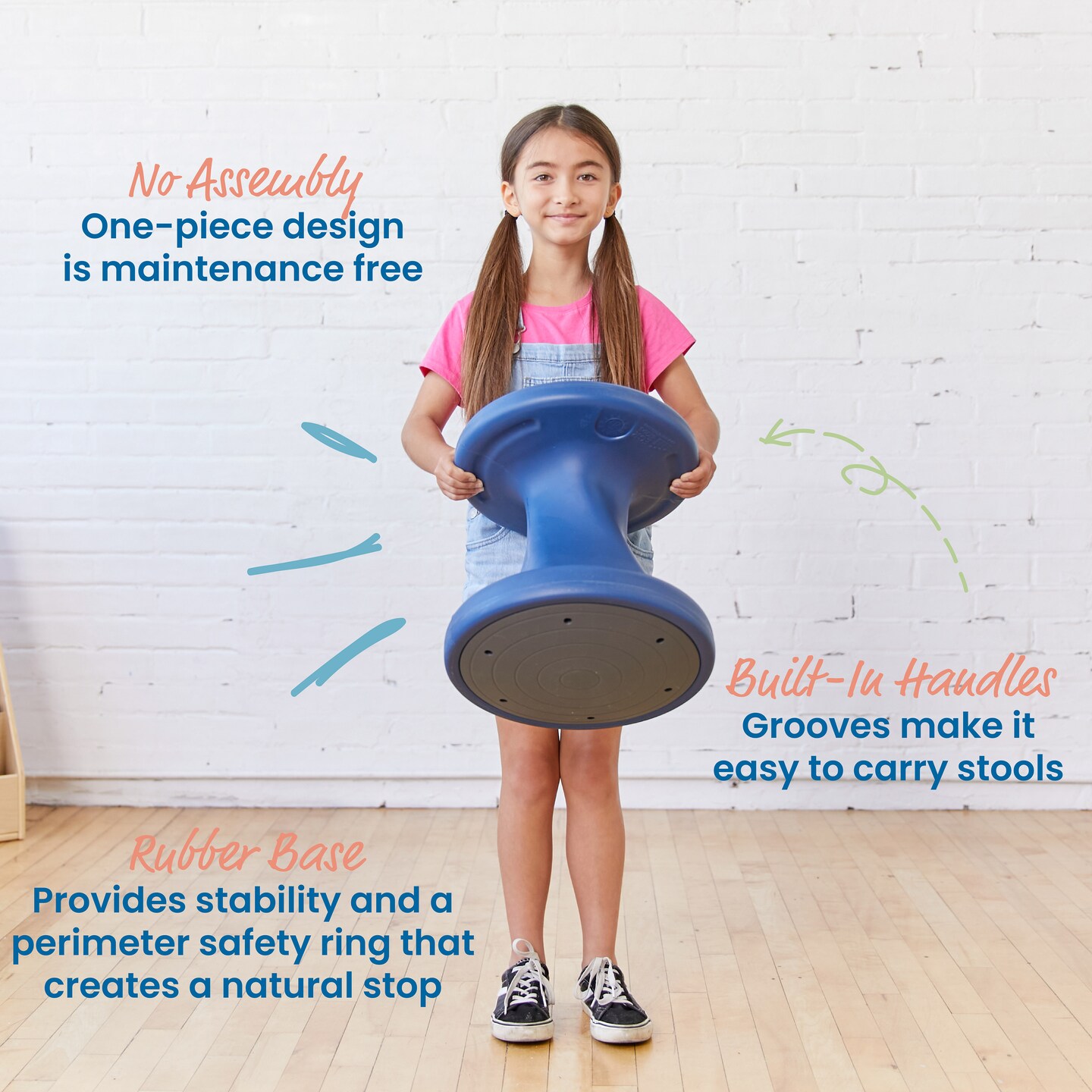 No Assembly
One-piece design is maintenance free

Built-In Handles
Grooves make it easy to carry stools

Rubber Base
Provides stability and a perimeter safety ring that creates a natural stop